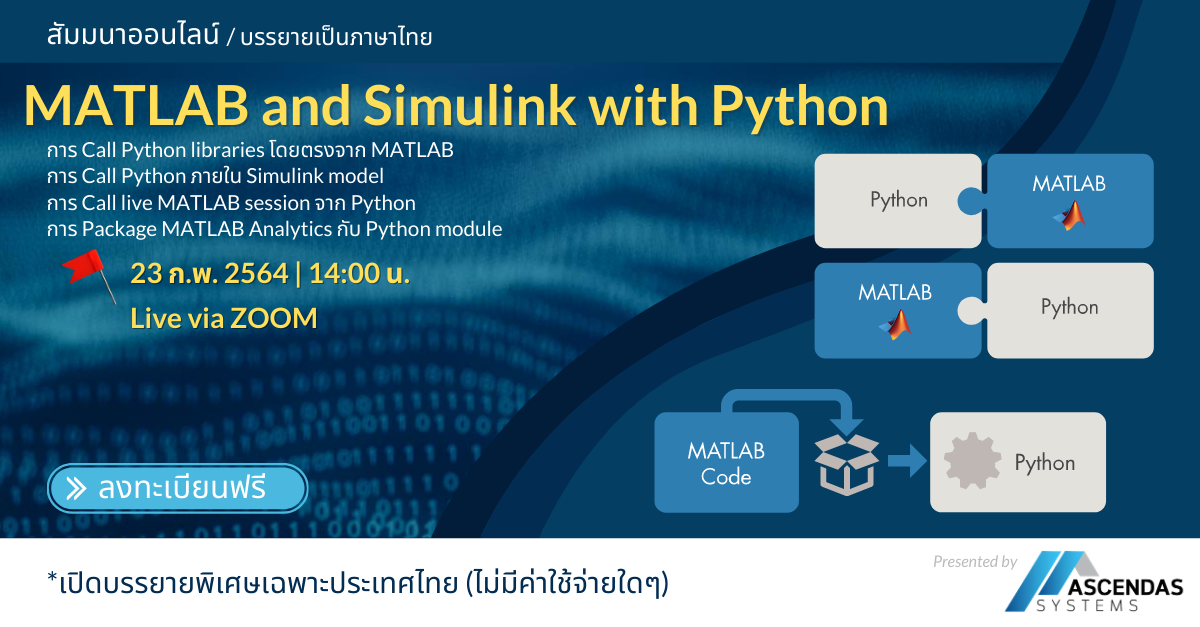 สัมมนาออนไลน์ / บรรยายเป็นภาษาไทย

MATLAB and Simulink with Python

การ Call Python libraries โดยตรงจาก MATLAB
การ Call Python ภายใน Simulink model
การ Call live MATLAB session จาก Python
การ Package MATLAB Analytics กับ Python module

23 ก.พ. 2564 | 14:00 น.
Live via ZOOM

Python
MATLAB
MATLAB
Python
MATLAB Code
Python

ลงทะเบียนฟรี

*เปิดบรรยายพิเศษเฉพาะประเทศไทย (ไม่มีค่าใช้จ่ายใดๆ)

Presented by
ASCENDAS SYSTEMS